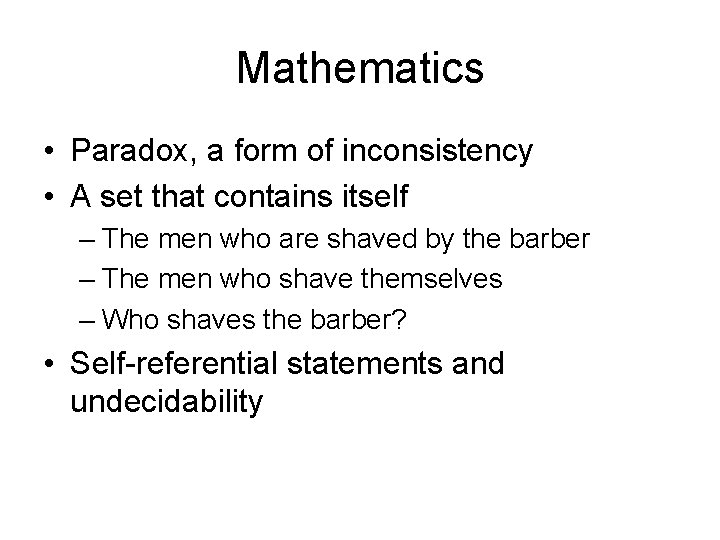 Mathematics

• Paradox, a form of inconsistency
• A set that contains itself
– The men who are shaved by the barber
– The men who shave themselves
– Who shaves the barber?
• Self-referential statements and undecidability